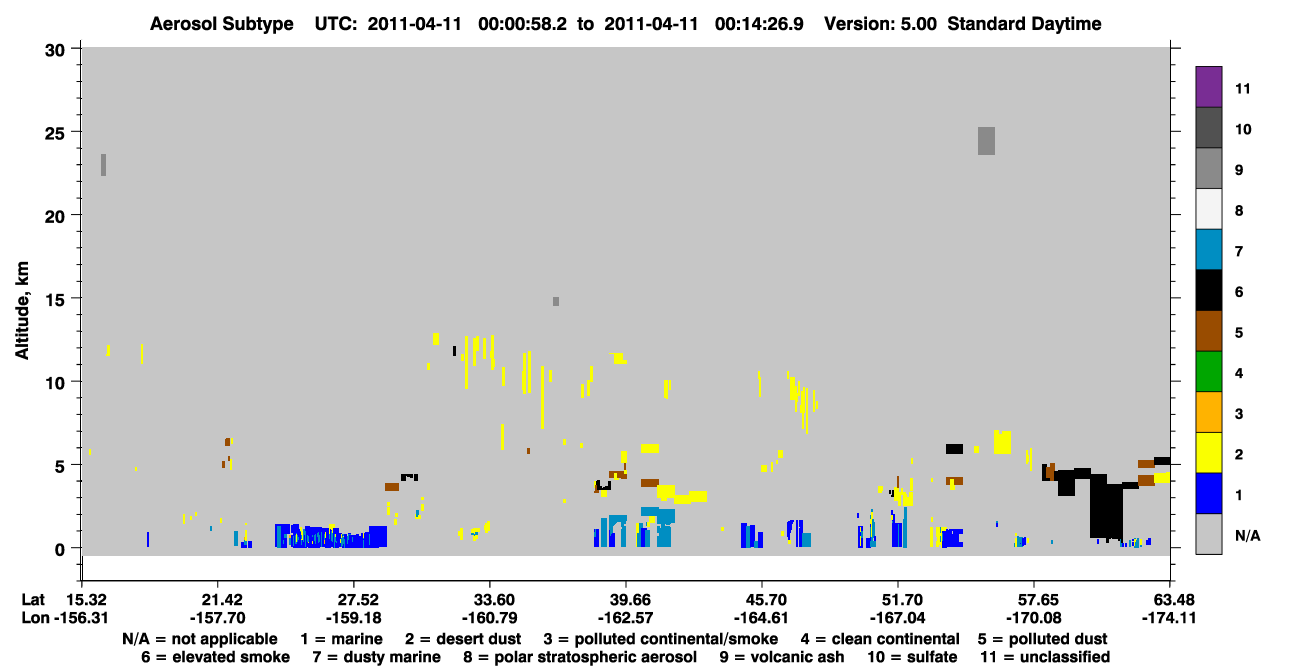 Aerosol Subtype UTC: 2011-04-11 00:00:58.2 to 2011-04-11 00:14:26.9 Version: 5.00 Standard Daytime

Altitude, km

30
25
20
15
10
5
0

11
10
9
8
7
6
5
4
3
2
1
N/A

Lat 15.32 21.42 27.52 33.60 39.66 45.70 51.70 57.65 63.48
Lon -156.31 -157.70 -159.18 -160.79 -162.57 -164.61 -167.04 -170.08 -174.11

N/A = not applicable 1 = marine 2 = desert dust 3 = polluted continental/smoke 4 = clean continental 5 = polluted dust
6 = elevated smoke 7 = dusty marine 8 = polar stratospheric aerosol 9 = volcanic ash 10 = sulfate 11 = unclassified